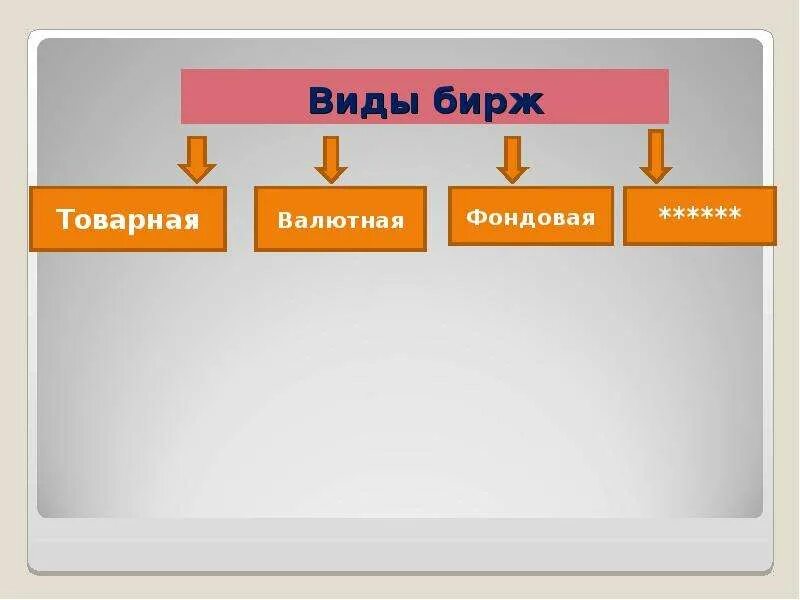 Виды бирж

Товарная

Валютная

Фондовая

******